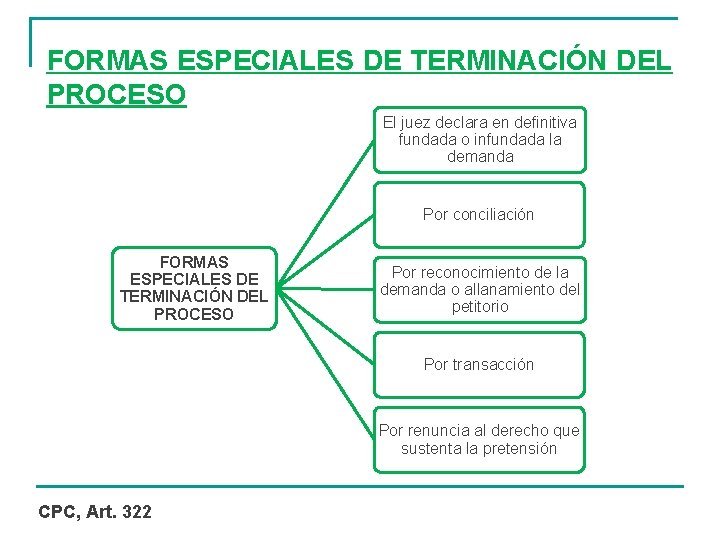 FORMAS ESPECIALES DE TERMINACIÓN DEL PROCESO

FORMAS ESPECIALES DE TERMINACIÓN DEL PROCESO

El juez declara en definitiva fundada o infundada la demanda

Por conciliación

Por reconocimiento de la demanda o allanamiento del petitorio

Por transacción

Por renuncia al derecho que sustenta la pretensión

CPC, Art. 322